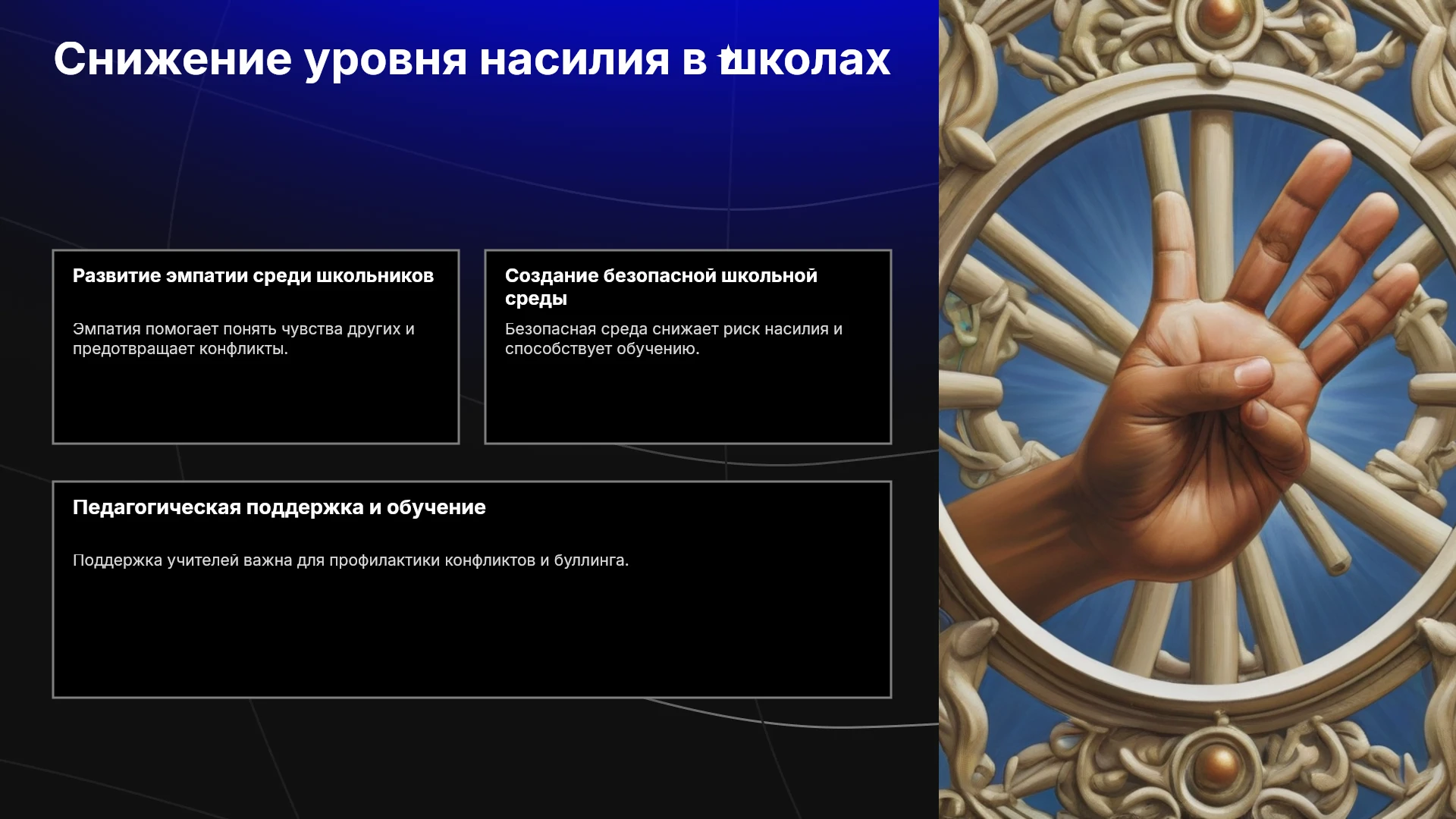 Снижение уровня насилия в школах

Развитие эмпатии среди школьников

Эмпатия помогает понять чувства других и предотвращает конфликты.

Создание безопасной школьной среды

Безопасная среда снижает риск насилия и способствует обучению.

Педагогическая поддержка и обучение

Поддержка учителей важна для профилактики конфликтов и буллинга.